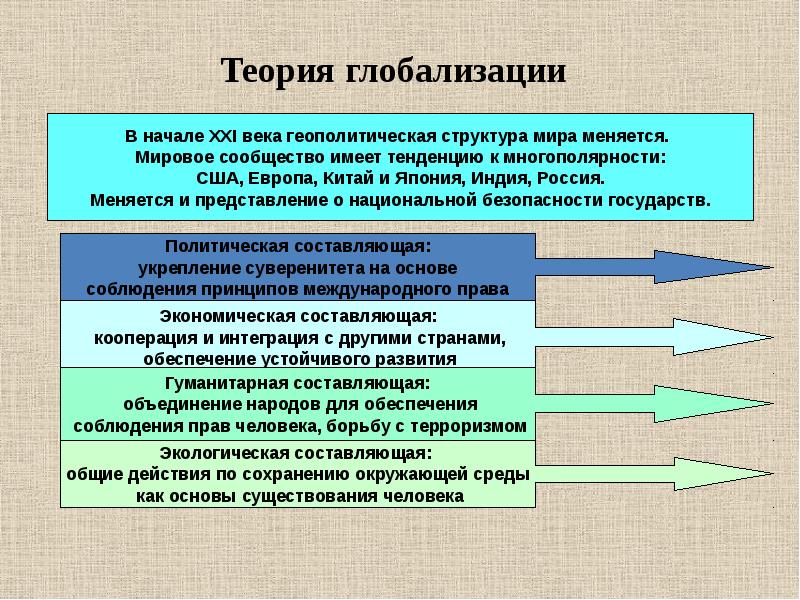 Теория глобализации

В начале XXI века геополитическая структура мира меняется.
Мировое сообщество имеет тенденцию к многополярности:
США, Европа, Китай и Япония, Индия, Россия.
Меняется и представление о национальной безопасности государств.

Политическая составляющая:
укрепление суверенитета на основе
соблюдения принципов международного права

Экономическая составляющая:
кооперация и интеграция с другими странами,
обеспечение устойчивого развития

Гуманитарная составляющая:
объединение народов для обеспечения
соблюдения прав человека, борьбу с терроризмом

Экологическая составляющая:
общие действия по сохранению окружающей среды
как основы существования человека